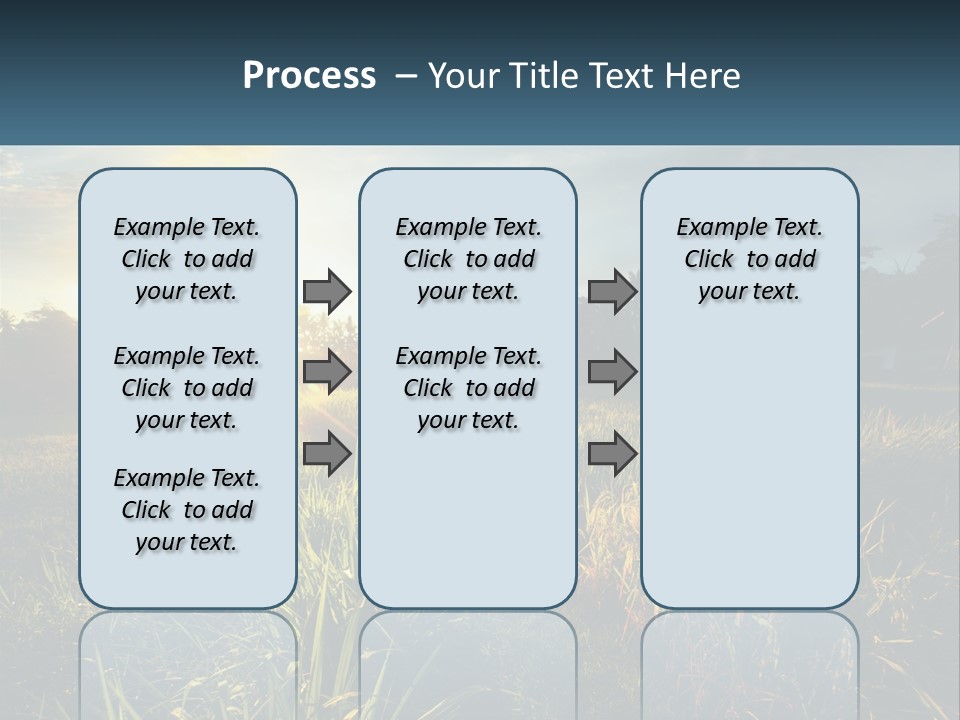 Process – Your Title Text Here

Example Text. Click to add your text.

Example Text. Click to add your text.

Example Text. Click to add your text.

Example Text. Click to add your text.

Example Text. Click to add your text.

Example Text. Click to add your text.